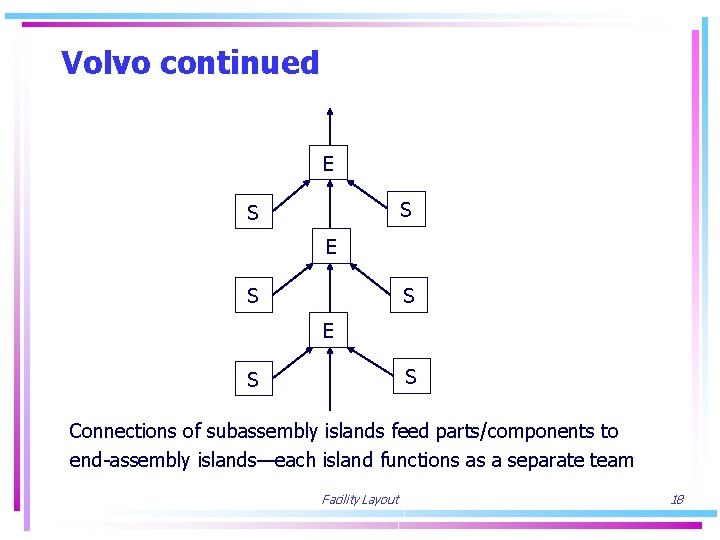 Volvo continued

E

S

S

E

S

S

E

S

S

Connections of subassembly islands feed parts/components to end-assembly islands—each island functions as a separate team

Facility Layout

18